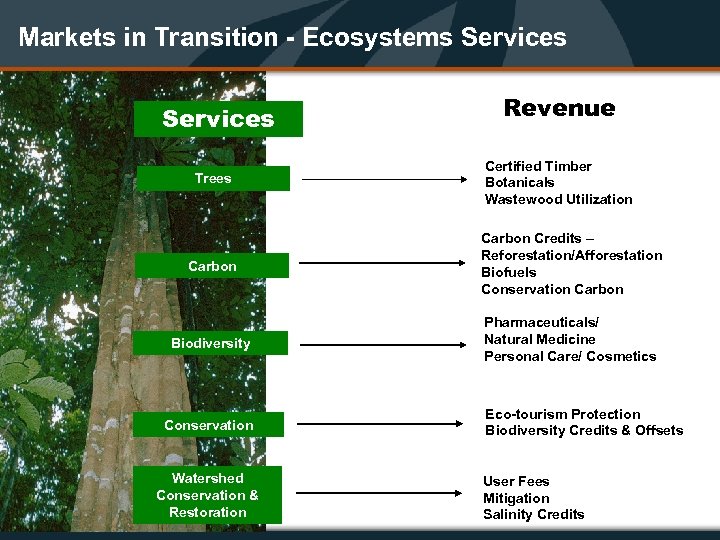 Markets in Transition - Ecosystems Services

Services

Revenue

Trees

Certified Timber
Botanicals
Wastewood Utilization

Carbon

Carbon Credits –
Reforestation/Afforestation
Biofuels
Conservation Carbon

Biodiversity

Pharmaceuticals/
Natural Medicine
Personal Care/ Cosmetics

Conservation

Eco-tourism Protection
Biodiversity Credits & Offsets

Watershed Conservation & Restoration

User Fees
Mitigation
Salinity Credits